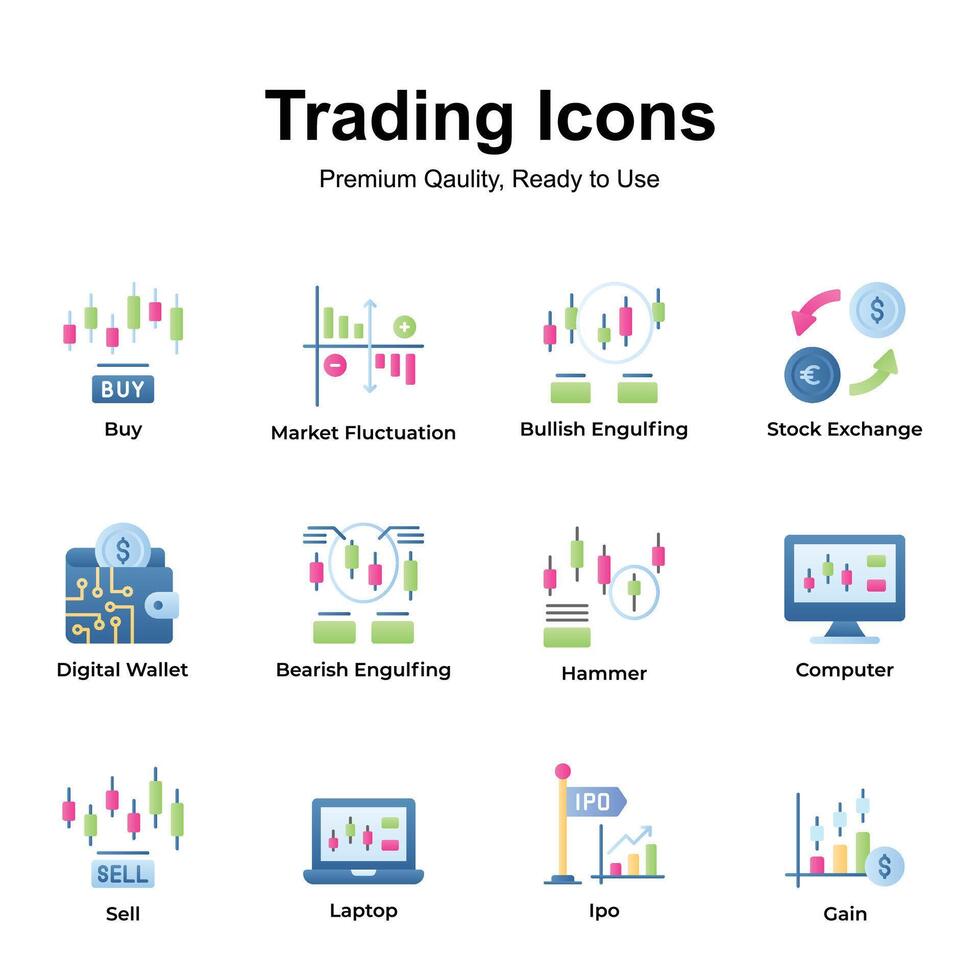 Trading Icons

Premium Qaulity, Ready to Use

BUY

Buy

Market Fluctuation

Bullish Engulfing

$

€

Stock Exchange

$

Digital Wallet

Bearish Engulfing

Hammer

Computer

SELL

Sell

Laptop

IPO

Ipo

$

Gain